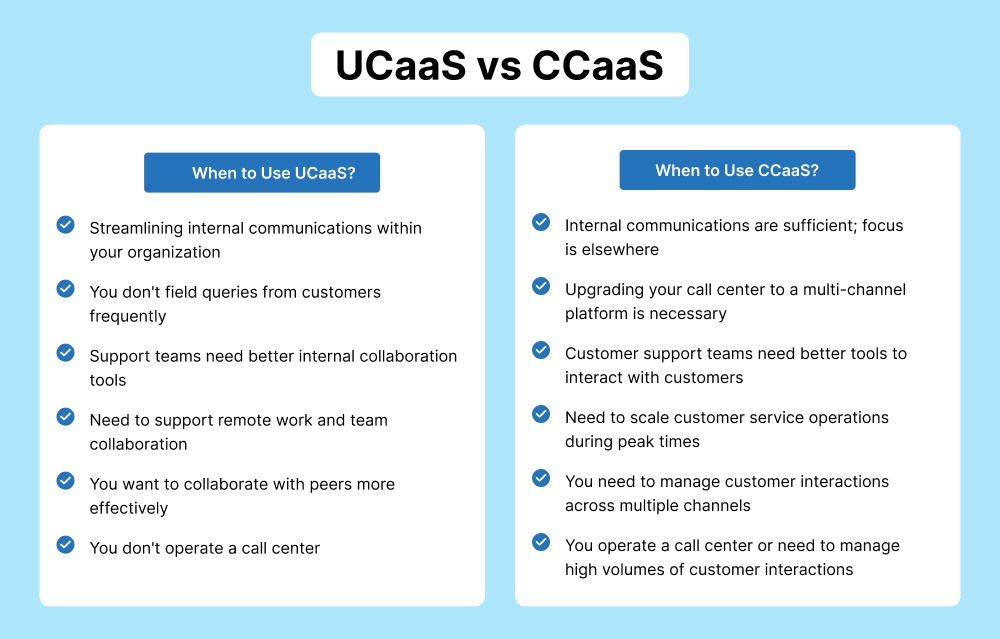 UCaaS vs CCaaS

When to Use UCaaS?

Streamlining internal communications within your organization

You don't field queries from customers frequently

Support teams need better internal collaboration tools

Need to support remote work and team collaboration

You want to collaborate with peers more effectively

You don't operate a call center

When to Use CCaaS?

Internal communications are sufficient; focus is elsewhere

Upgrading your call center to a multi-channel platform is necessary

Customer support teams need better tools to interact with customers

Need to scale customer service operations during peak times

You need to manage customer interactions across multiple channels

You operate a call center or need to manage high volumes of customer interactions